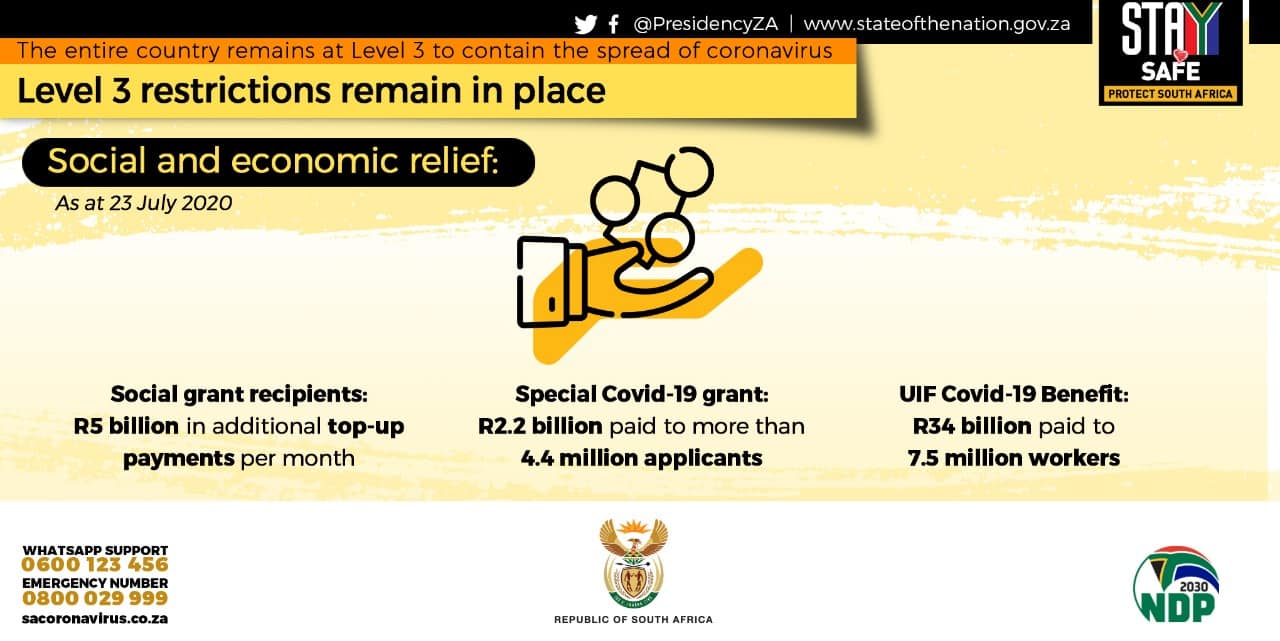 @PresidencyZA | www.stateofthenation.gov.za

STAY SAFE
PROTECT SOUTH AFRICA

The entire country remains at Level 3 to contain the spread of coronavirus

Level 3 restrictions remain in place

Social and economic relief:

As at 23 July 2020

Social grant recipients:
R5 billion in additional top-up payments per month

Special Covid-19 grant:
R2.2 billion paid to more than 4.4 million applicants

UIF Covid-19 Benefit:
R34 billion paid to 7.5 million workers

WHATSAPP SUPPORT
0600 123 456
EMERGENCY NUMBER
0800 029 999
sacoronavirus.co.za

REPUBLIC OF SOUTH AFRICA

2030
NDP